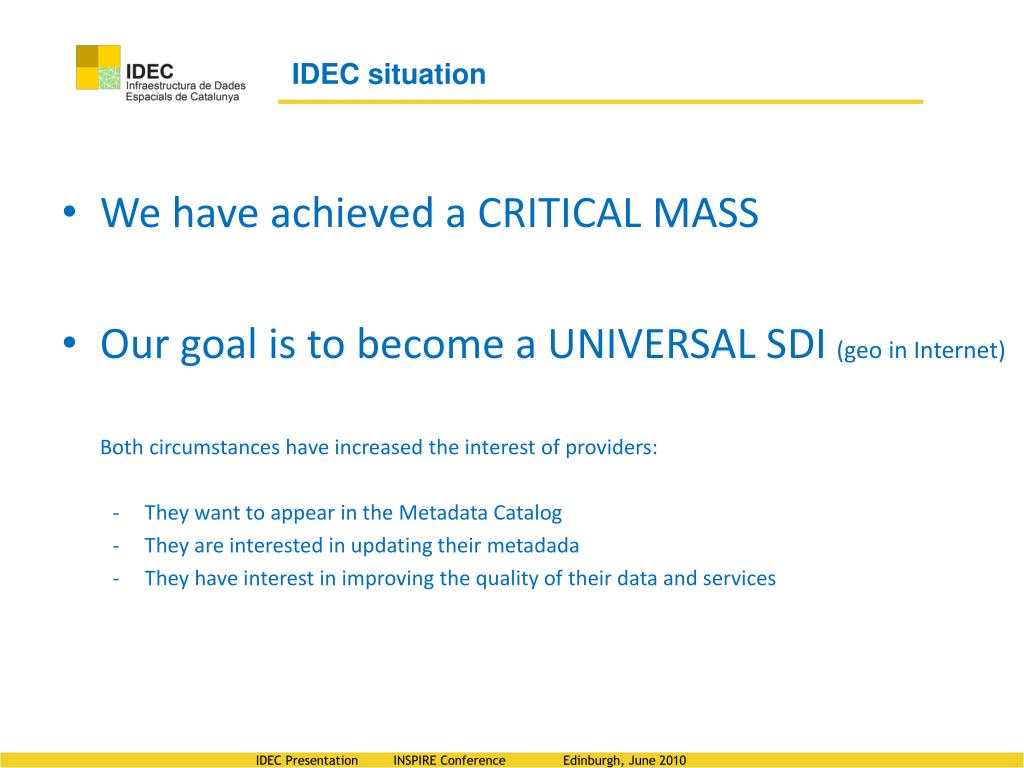 IDEC
Infraestructura de Dades
Espacials de Catalunya

IDEC situation

• We have achieved a CRITICAL MASS

• Our goal is to become a UNIVERSAL SDI (geo in Internet)

Both circumstances have increased the interest of providers:

- They want to appear in the Metadata Catalog
- They are interested in updating their metadada
- They have interest in improving the quality of their data and services

IDEC Presentation INSPIRE Conference Edinburgh, June 2010